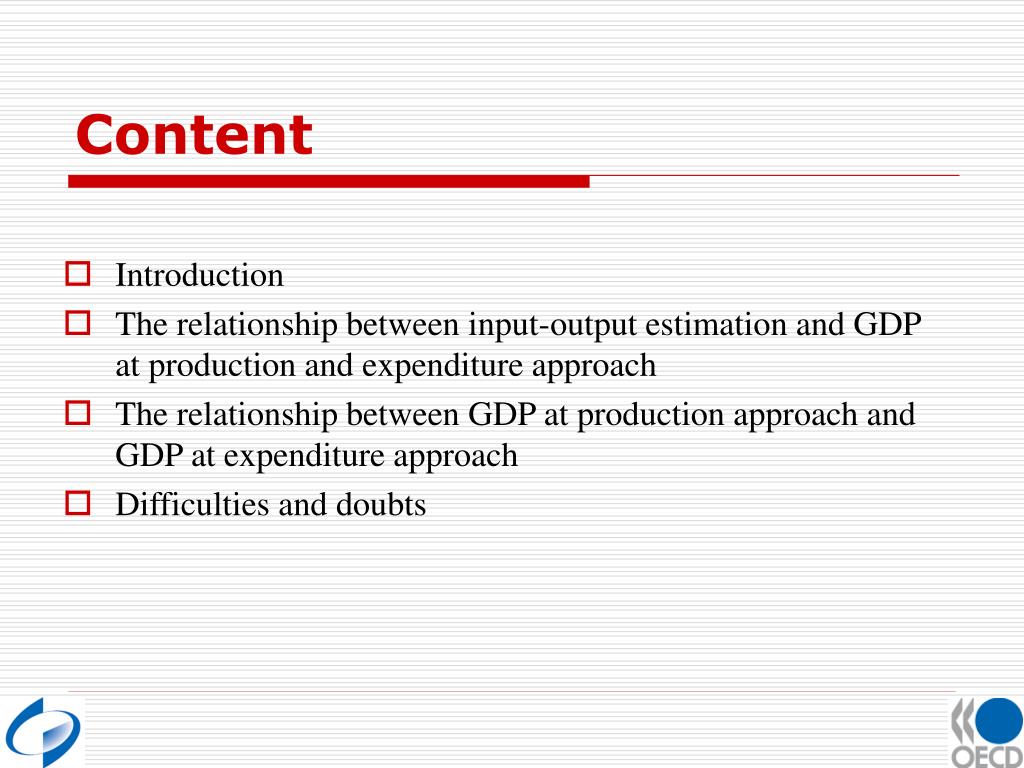 Content

Introduction
The relationship between input-output estimation and GDP at production and expenditure approach
The relationship between GDP at production approach and GDP at expenditure approach
Difficulties and doubts

OECD